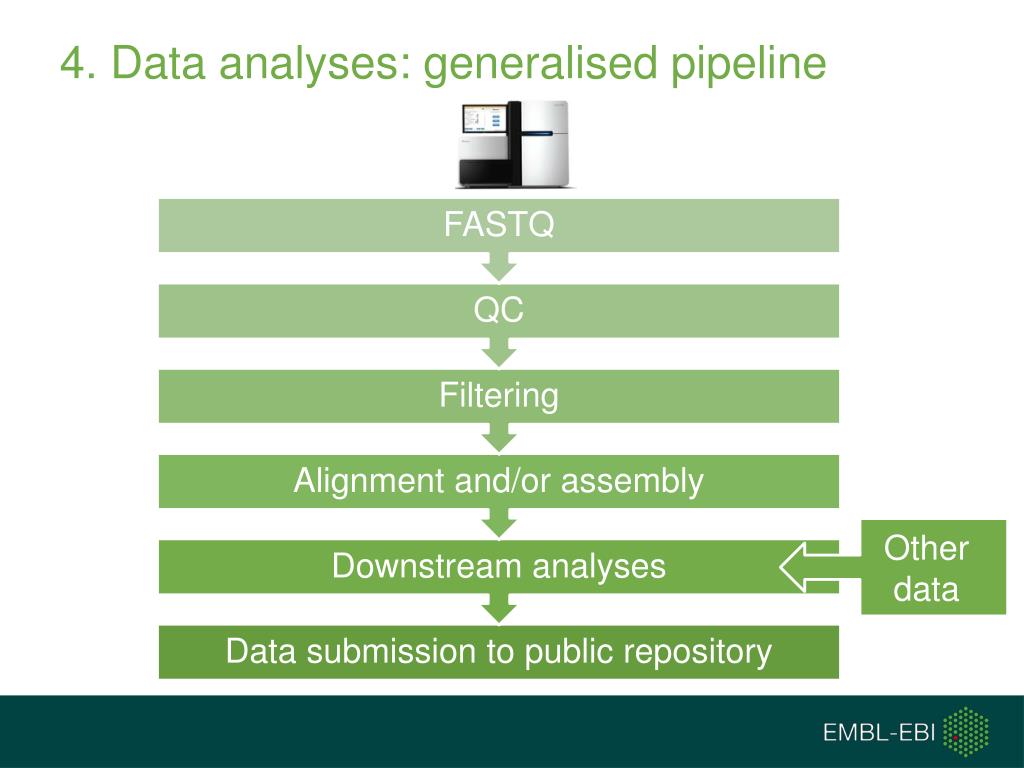 4. Data analyses: generalised pipeline

FASTQ

QC

Filtering

Alignment and/or assembly

Downstream analyses

Other data

Data submission to public repository

EMBL-EBI